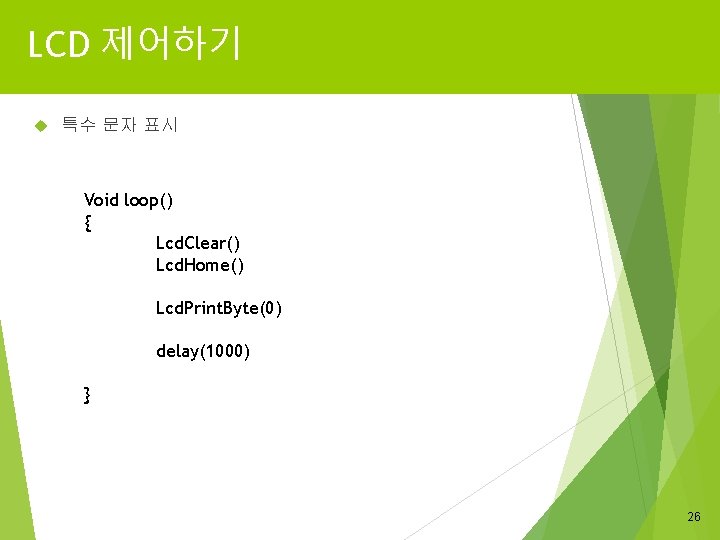 LCD 제어하기

특수 문자 표시

Void loop()
{
LcdClear()
LcdHome()

LcdPrintByte(0)

delay(1000)

}

26